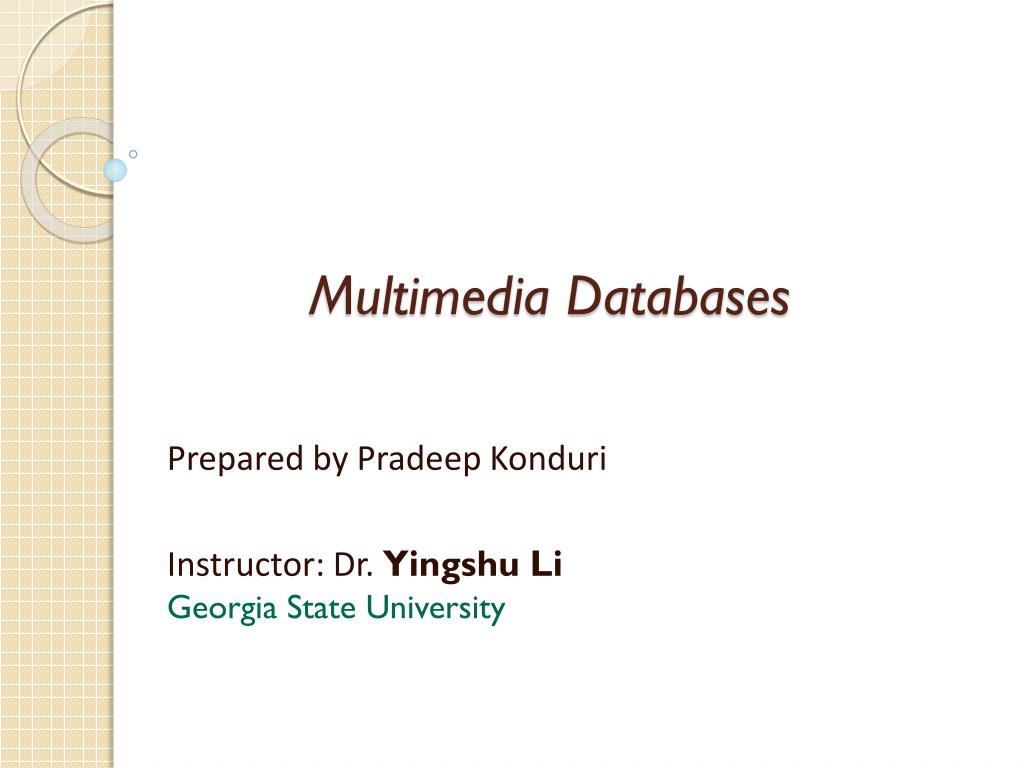 Multimedia Databases

Prepared by Pradeep Konduri

Instructor: Dr. Yingshu Li
Georgia State University